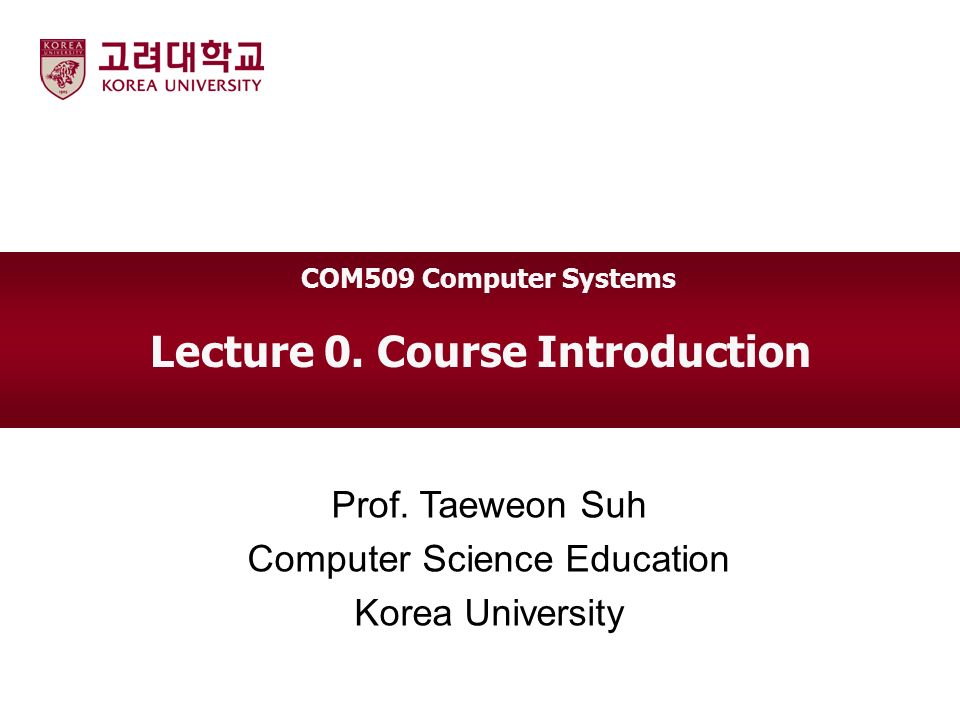 KOREA UNIVERSITY
고려대학교
KOREA UNIVERSITY

COM509 Computer Systems

Lecture 0. Course Introduction

Prof. Taeweon Suh
Computer Science Education
Korea University